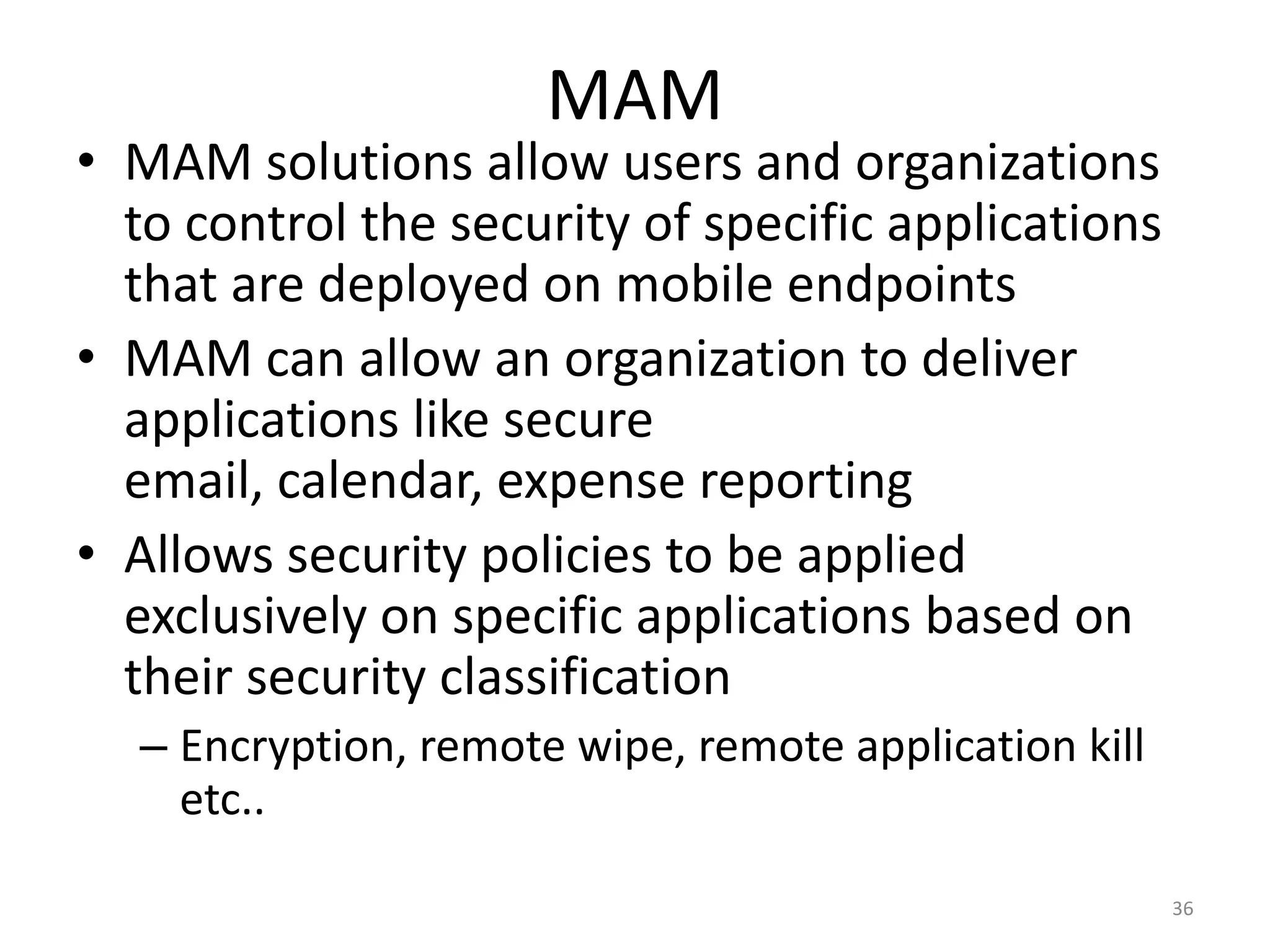 MAM

• MAM solutions allow users and organizations to control the security of specific applications that are deployed on mobile endpoints
• MAM can allow an organization to deliver applications like secure email, calendar, expense reporting
• Allows security policies to be applied exclusively on specific applications based on their security classification
– Encryption, remote wipe, remote application kill etc..

36